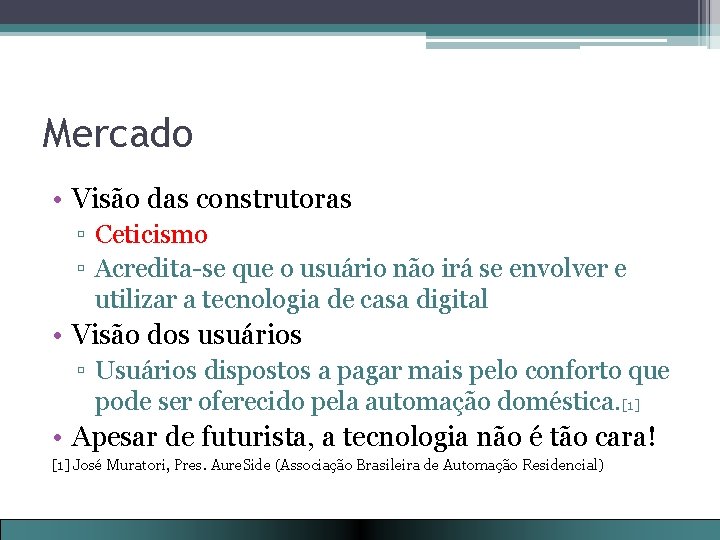 Mercado

• Visão das construtoras
▫ Ceticismo
▫ Acredita-se que o usuário não irá se envolver e utilizar a tecnologia de casa digital
• Visão dos usuários
▫ Usuários dispostos a pagar mais pelo conforto que pode ser oferecido pela automação doméstica.[1]
• Apesar de futurista, a tecnologia não é tão cara!

[1] José Muratori, Pres. AureSide (Associação Brasileira de Automação Residencial)